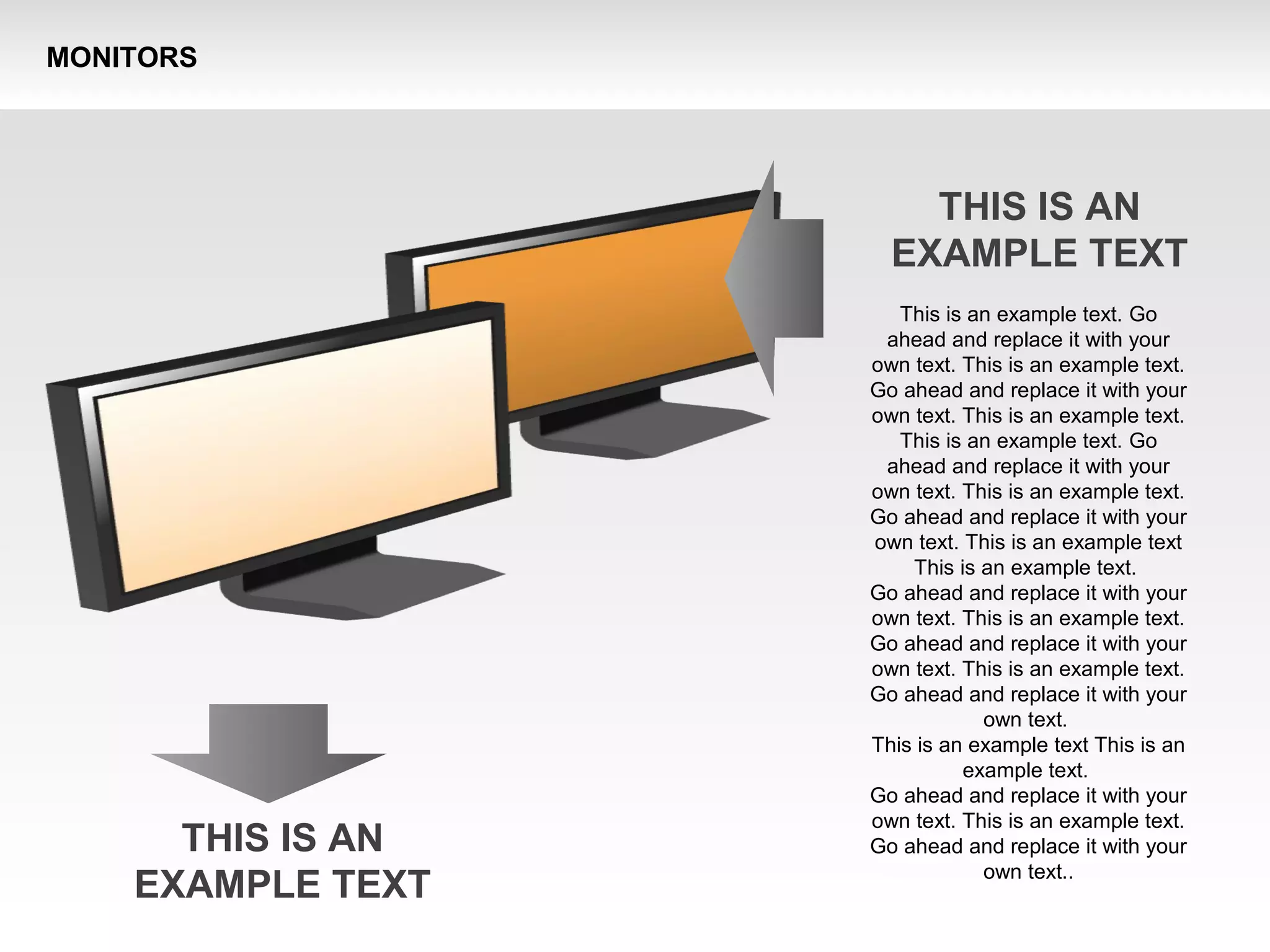 MONITORS

THIS IS AN EXAMPLE TEXT

This is an example text. Go ahead and replace it with your own text. This is an example text. Go ahead and replace it with your own text. This is an example text. This is an example text. Go ahead and replace it with your own text. This is an example text. Go ahead and replace it with your own text. This is an example text This is an example text. Go ahead and replace it with your own text. This is an example text. Go ahead and replace it with your own text. This is an example text. Go ahead and replace it with your own text.
This is an example text This is an example text.
Go ahead and replace it with your own text. This is an example text. Go ahead and replace it with your own text..

THIS IS AN EXAMPLE TEXT